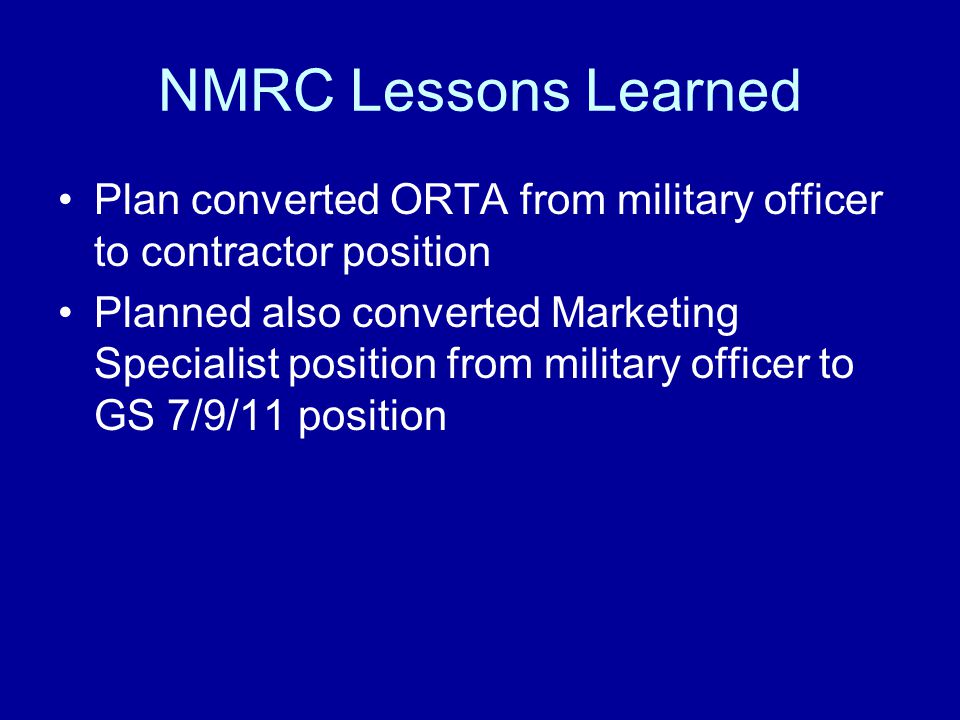 NMRC Lessons Learned

• Plan converted ORTA from military officer to contractor position
• Planned also converted Marketing Specialist position from military officer to GS 7/9/11 position